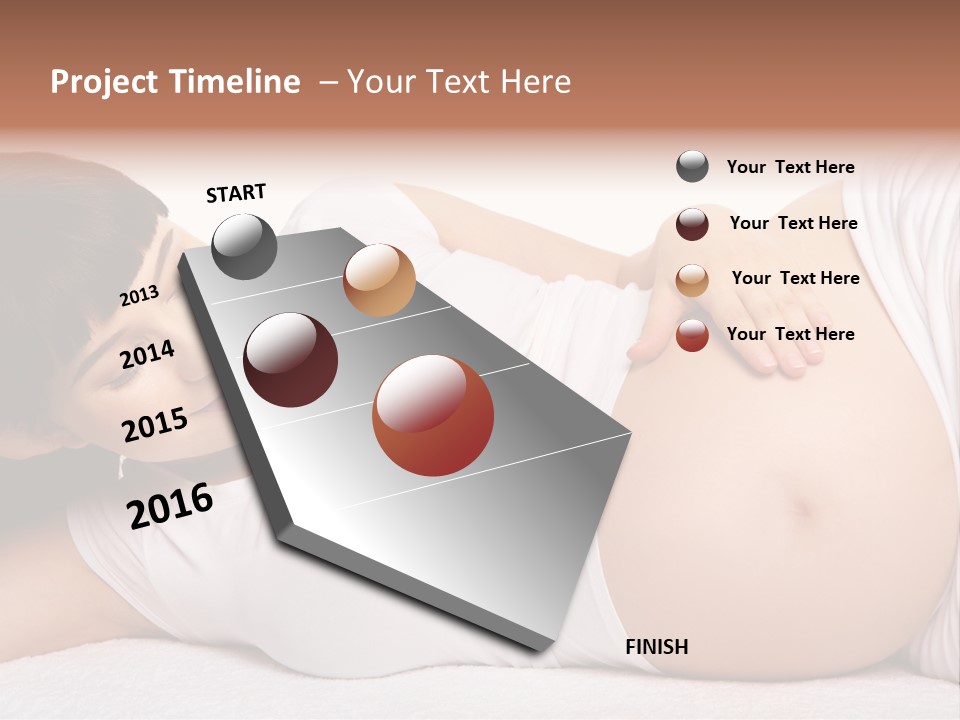 Project Timeline – Your Text Here

START

2013

2014

2015

2016

FINISH

Your Text Here

Your Text Here

Your Text Here

Your Text Here